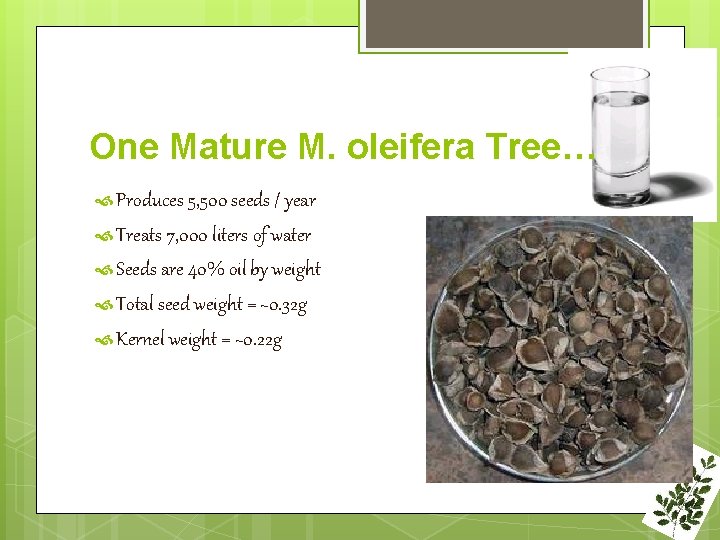 One Mature M. oleifera Tree…

Produces 5,500 seeds / year

Treats 7,000 liters of water

Seeds are 40% oil by weight

Total seed weight = ~0.32g

Kernel weight = ~0.22g